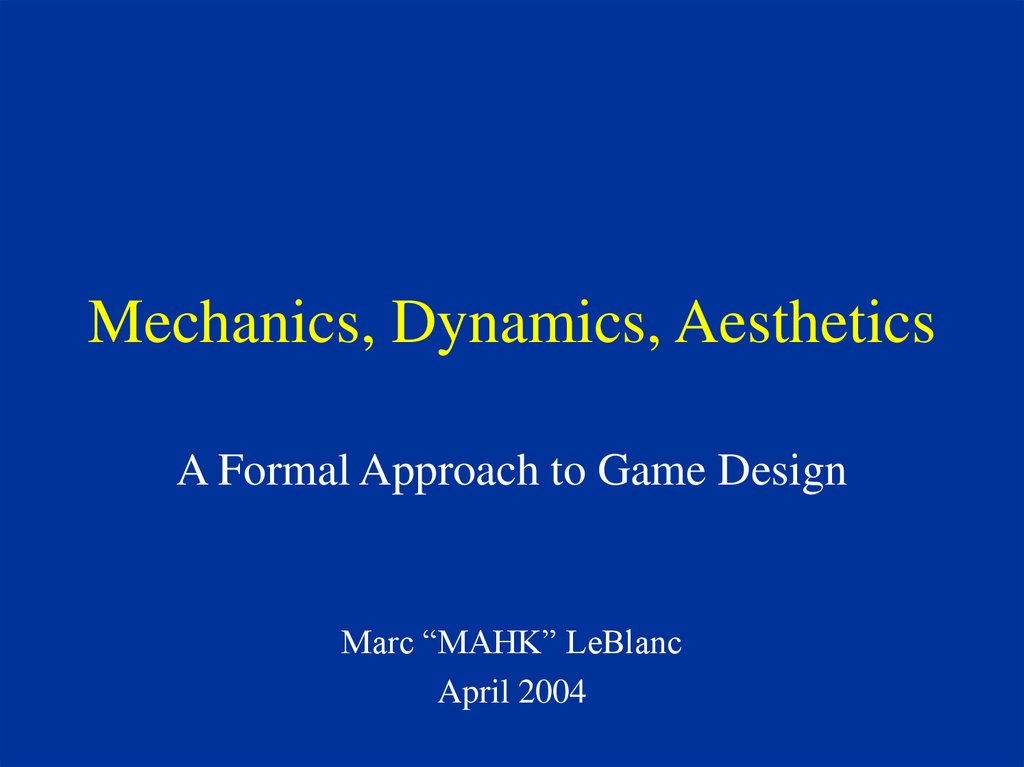 Mechanics, Dynamics, Aesthetics

A Formal Approach to Game Design

Marc “MAHK” LeBlanc
April 2004